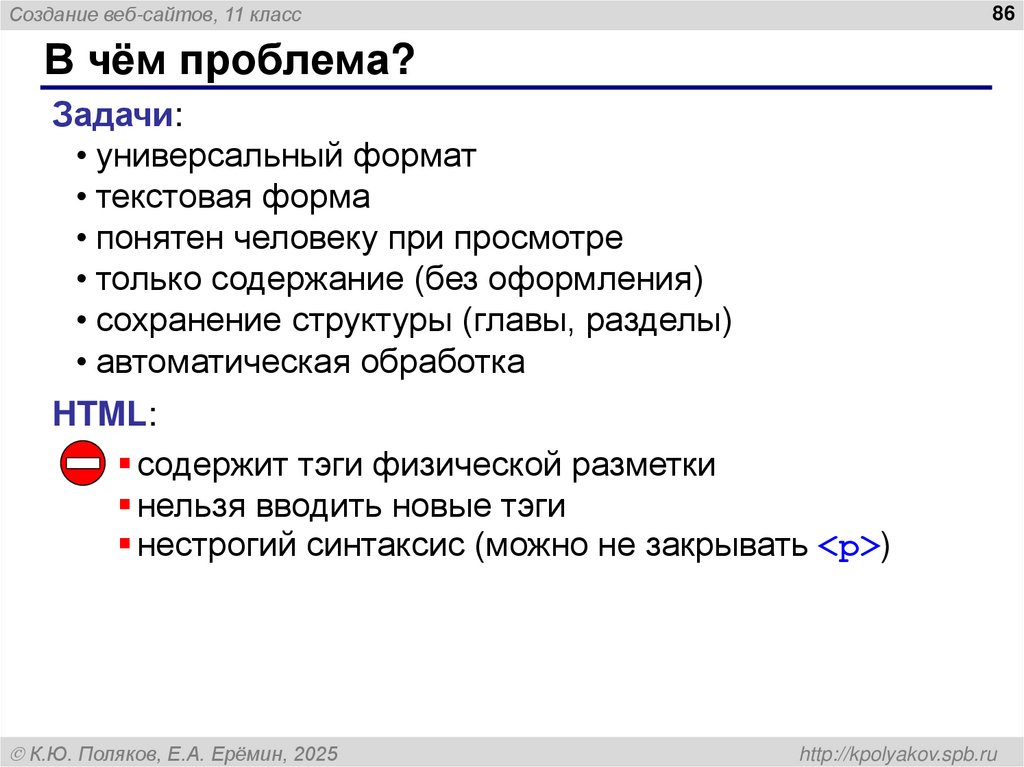 Создание веб-сайтов, 11 класс

86

В чём проблема?

Задачи:
• универсальный формат
• текстовая форма
• понятен человеку при просмотре
• только содержание (без оформления)
• сохранение структуры (главы, разделы)
• автоматическая обработка

HTML:
▪ содержит тэги физической разметки
▪ нельзя вводить новые тэги
▪ нестрогий синтаксис (можно не закрывать <p>)

© К.Ю. Поляков, Е.А. Ерёмин, 2025

http://kpolyakov.spb.ru